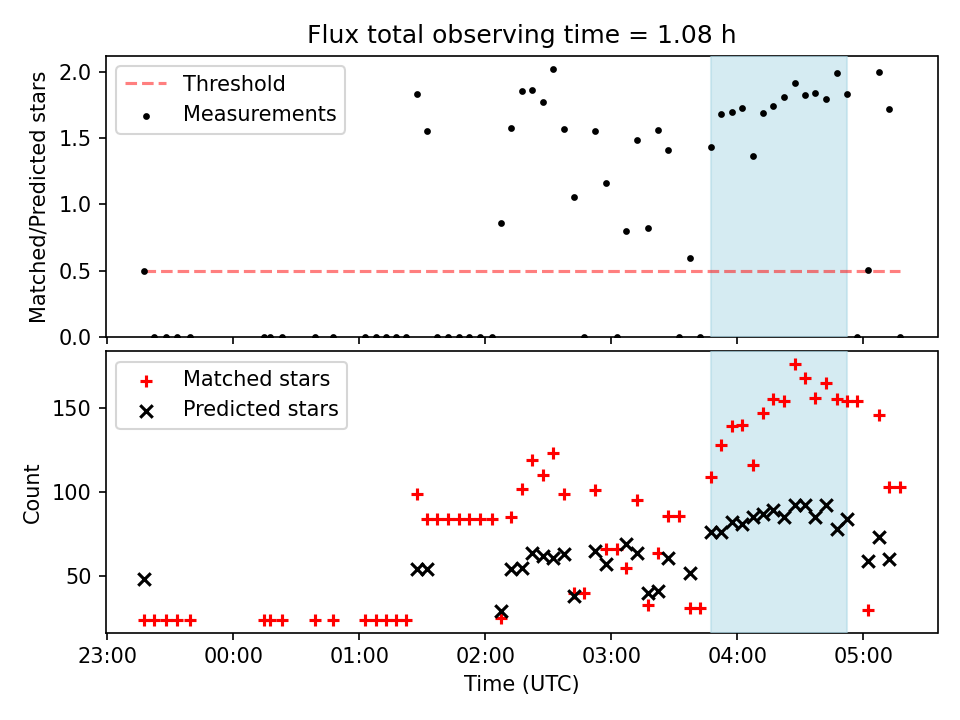 Flux total observing time = 1.08 h

Threshold
Measurements

Matched/Predicted stars

2.0
1.5
1.0
0.5
0.0

Matched stars
Predicted stars

Count

150
100
50

23:00
00:00
01:00
02:00
03:00
04:00
05:00

Time (UTC)